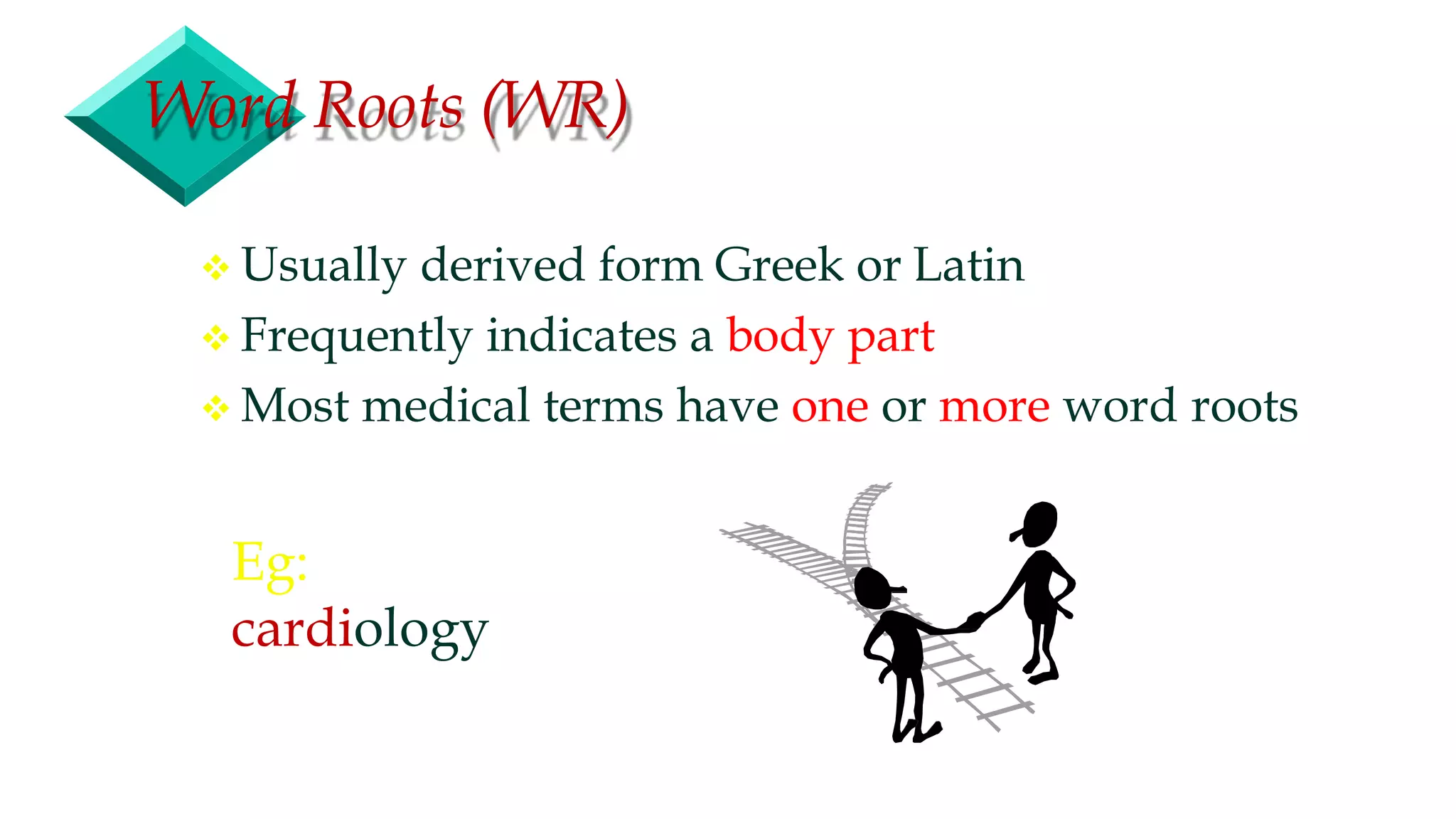 Word Roots (WR)

❖ Usually derived form Greek or Latin
❖ Frequently indicates a body part
❖ Most medical terms have one or more word roots

Eg:
cardiology